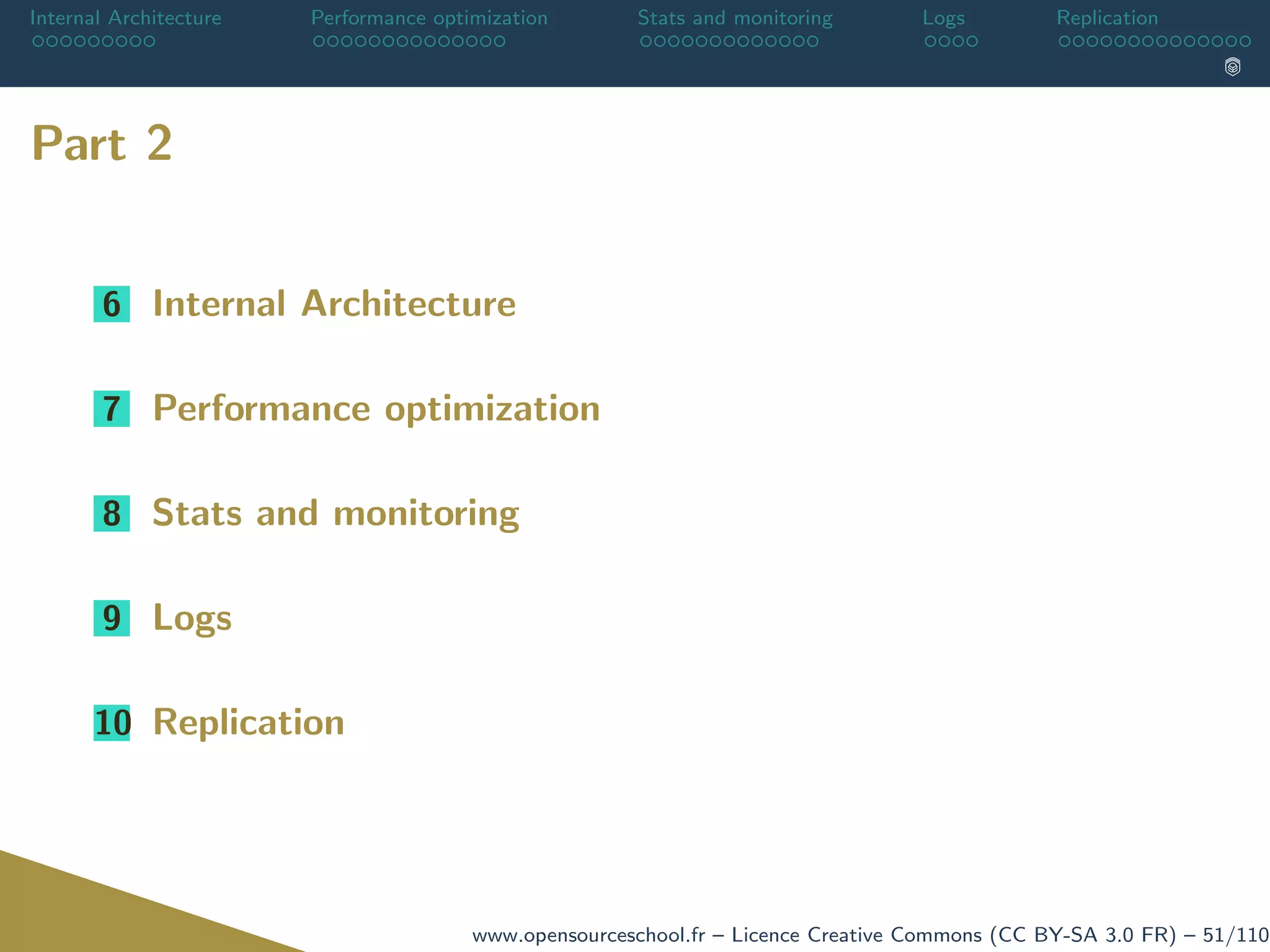 Internal Architecture Performance optimization Stats and monitoring Logs Replication

Part 2

6 Internal Architecture

7 Performance optimization

8 Stats and monitoring

9 Logs

10 Replication

www.opensourceschool.fr – Licence Creative Commons (CC BY-SA 3.0 FR) – 51/110